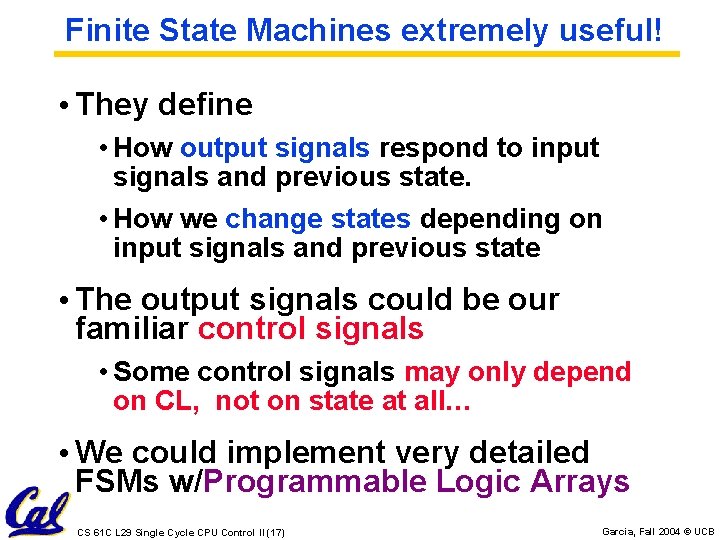 Finite State Machines extremely useful!

• They define

• How output signals respond to input signals and previous state.

• How we change states depending on input signals and previous state

• The output signals could be our familiar control signals

• Some control signals may only depend on CL, not on state at all…

• We could implement very detailed FSMs w/Programmable Logic Arrays

Cal

CS 61C L29 Single Cycle CPU Control II (17)

Garcia, Fall 2004 © UCB